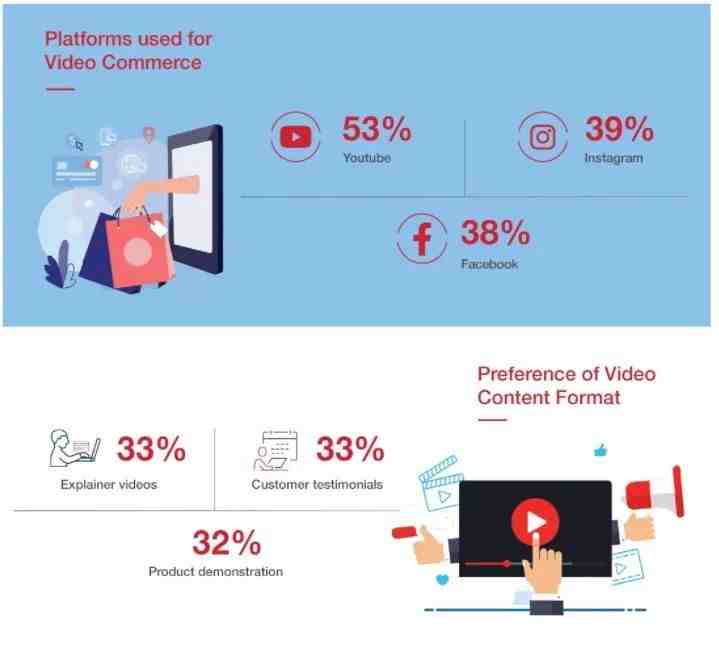 Platforms used for Video Commerce

53%
Youtube

39%
Instagram

38%
Facebook

Preference of Video Content Format

33%
Explainer videos

33%
Customer testimonials

32%
Product demonstration